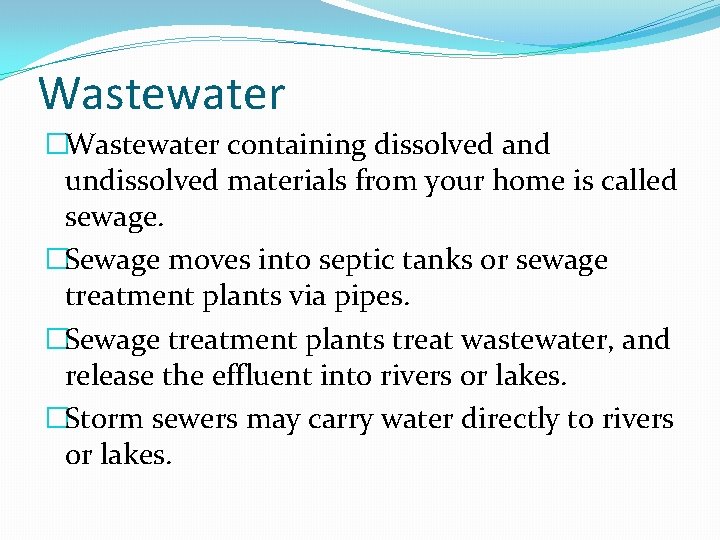 Wastewater

□Wastewater containing dissolved and undissolved materials from your home is called sewage.

□Sewage moves into septic tanks or sewage treatment plants via pipes.

□Sewage treatment plants treat wastewater, and release the effluent into rivers or lakes.

□Storm sewers may carry water directly to rivers or lakes.